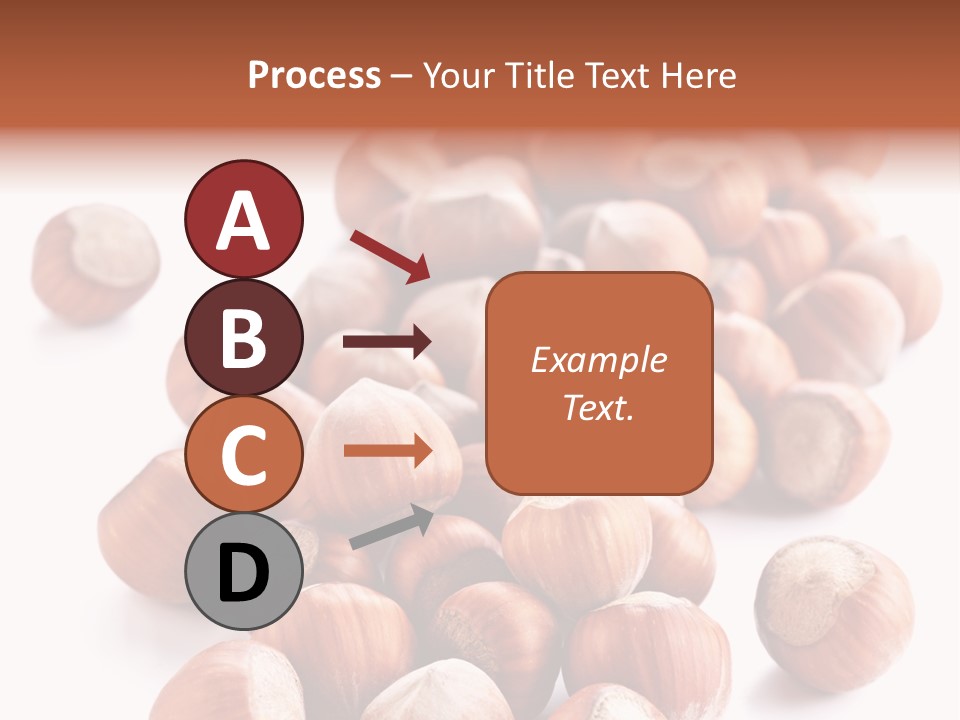 Process – Your Title Text Here

A
B
C
D

Example Text.